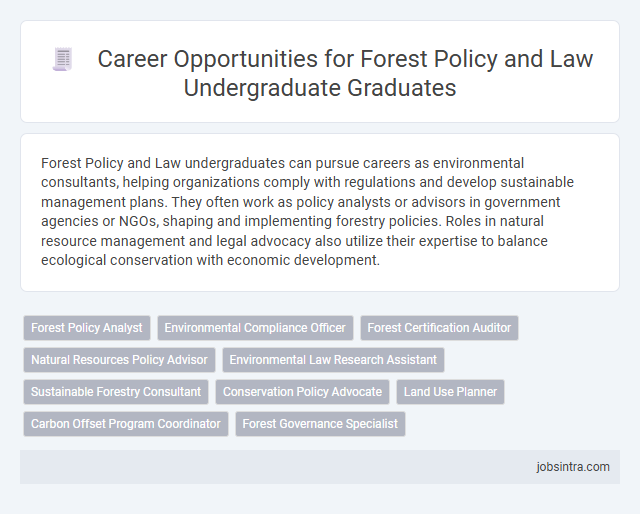 Career Opportunities for Forest Policy and Law Undergraduate Graduates

Forest Policy and Law undergraduates can pursue careers as environmental consultants, helping organizations comply with regulations and develop sustainable management plans. They often work as policy analysts or advisors in government agencies or NGOs, shaping and implementing forestry policies. Roles in natural resource management and legal advocacy also utilize their expertise to balance ecological conservation with economic development.

Forest Policy Analyst
Environmental Compliance Officer
Forest Certification Auditor
Natural Resources Policy Advisor
Environmental Law Research Assistant
Sustainable Forestry Consultant
Conservation Policy Advocate
Land Use Planner
Carbon Offset Program Coordinator
Forest Governance Specialist

jobsintra.com